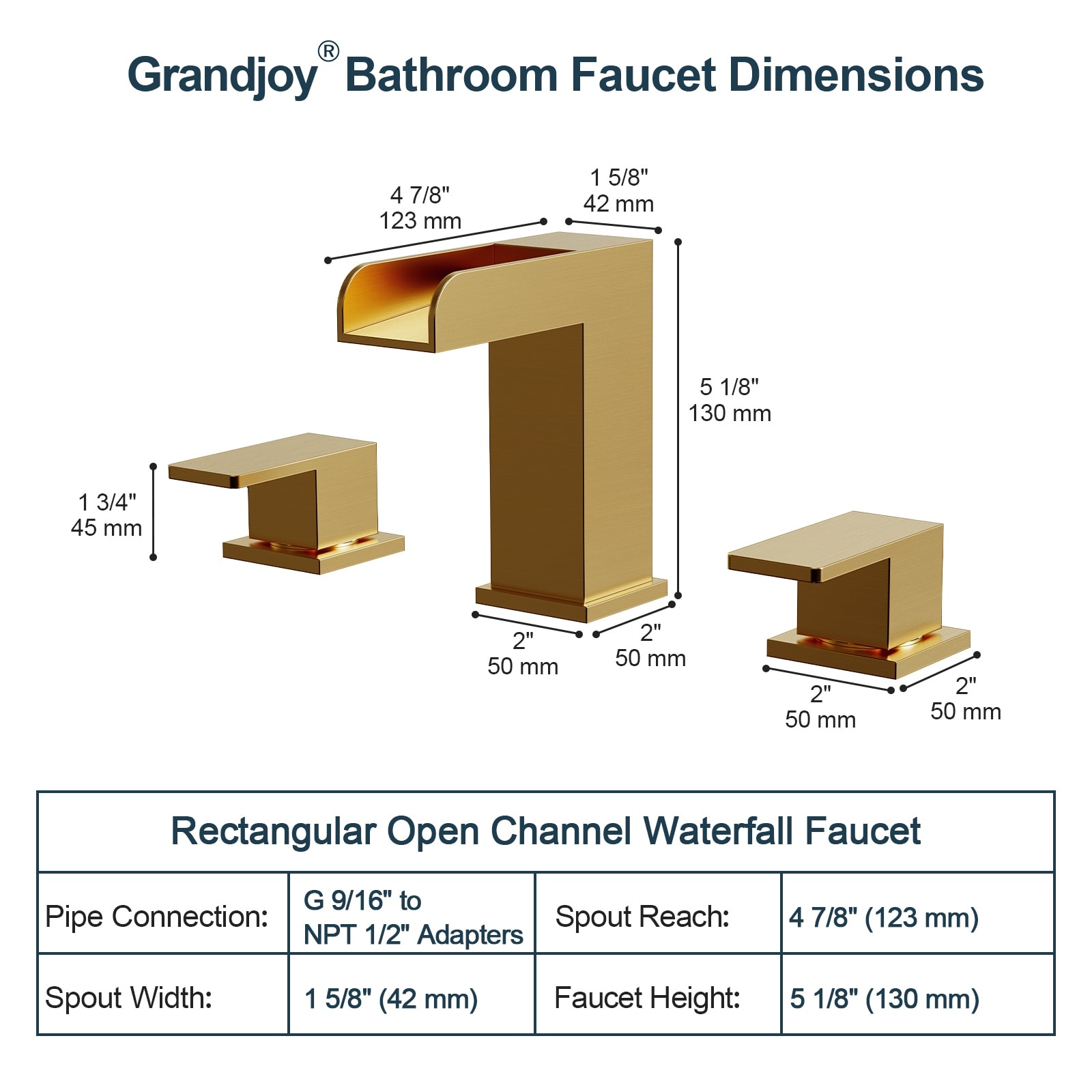 Grandjoy® Bathroom Faucet Dimensions

4 7/8"
123 mm

1 5/8"
42 mm

5 1/8"
130 mm

1 3/4"
45 mm

2"
50 mm

2"
50 mm

2"
50 mm

2"
50 mm

| Rectangular Open Channel Waterfall Faucet | | | |
|---|---|---|---|
| Pipe Connection: | G 9/16" to NPT 1/2" Adapters | Spout Reach: | 4 7/8" (123 mm) |
| Spout Width: | 1 5/8" (42 mm) | Faucet Height: | 5 1/8" (130 mm) |